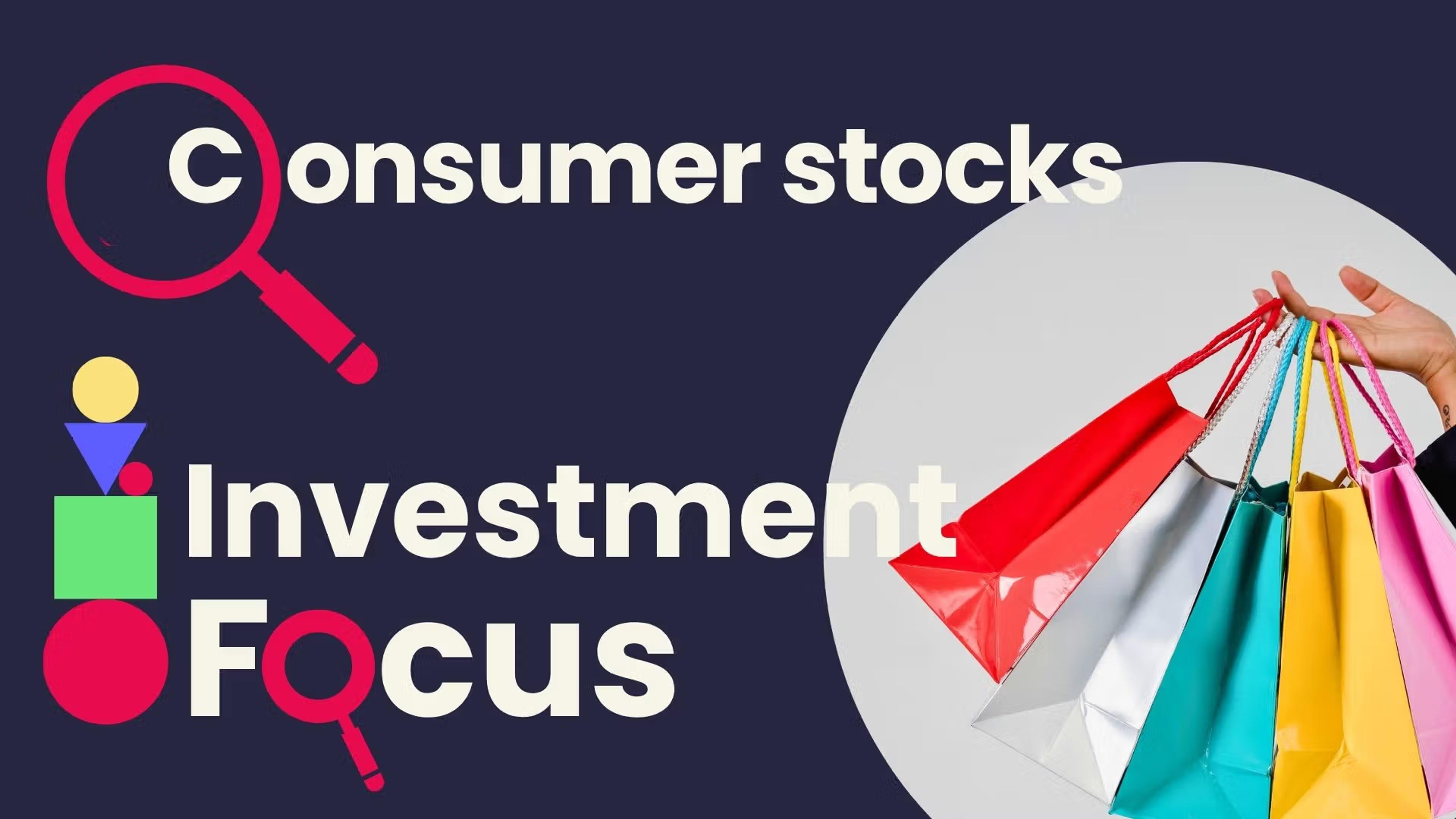 Consumer stocks

Investment Focus